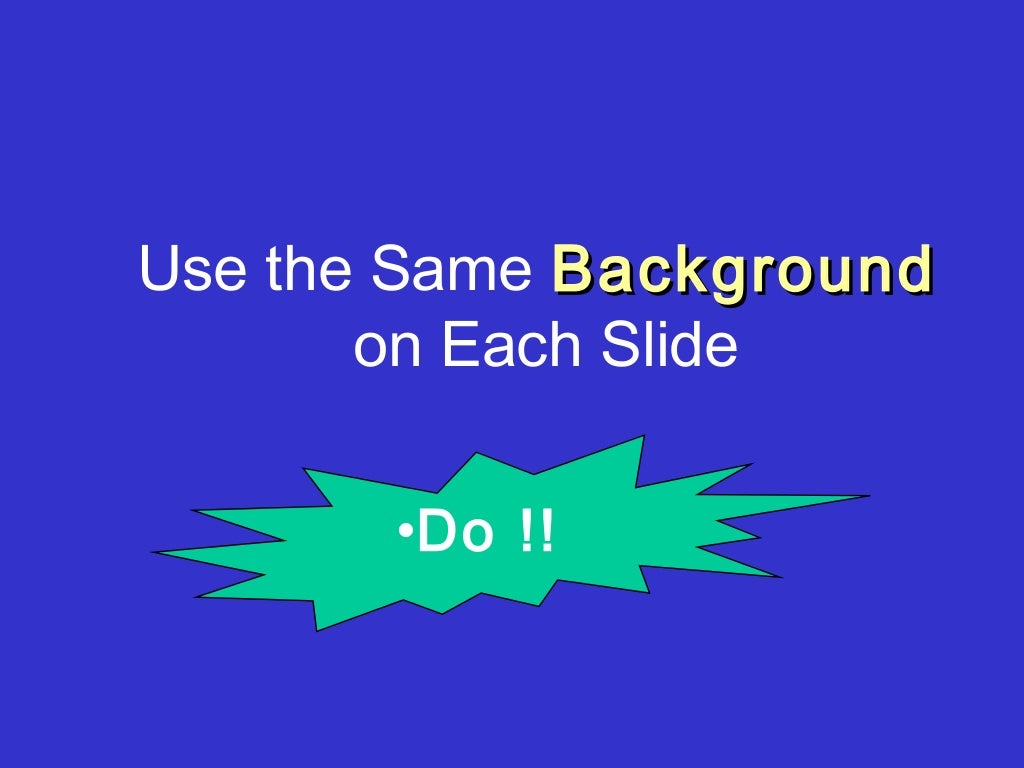 Use the Same Background on Each Slide

•Do !!